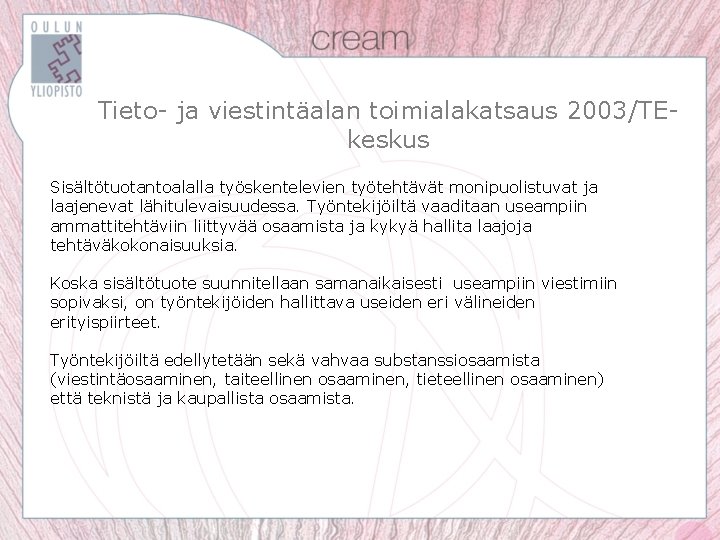 OULUN
YLIOPISTO

cream

Tieto- ja viestintäalan toimialakatsaus 2003/TE-keskus

Sisältötuotantoalalla työskentelevien työtehtävät monipuolistuvat ja laajenevat lähitulevaisuudessa. Työntekijöiltä vaaditaan useampiin ammattitehtäviin liittyvää osaamista ja kykyä hallita laajoja tehtäväkokonaisuuksia.

Koska sisältötuote suunnitellaan samanaikaisesti useampiin viestimiin sopivaksi, on työntekijöiden hallittava useiden eri välineiden erityispiirteet.

Työntekijöiltä edellytetään sekä vahvaa substanssiosaamista (viestintäosaaminen, taiteellinen osaaminen, tieteellinen osaaminen) että teknistä ja kaupallista osaamista.